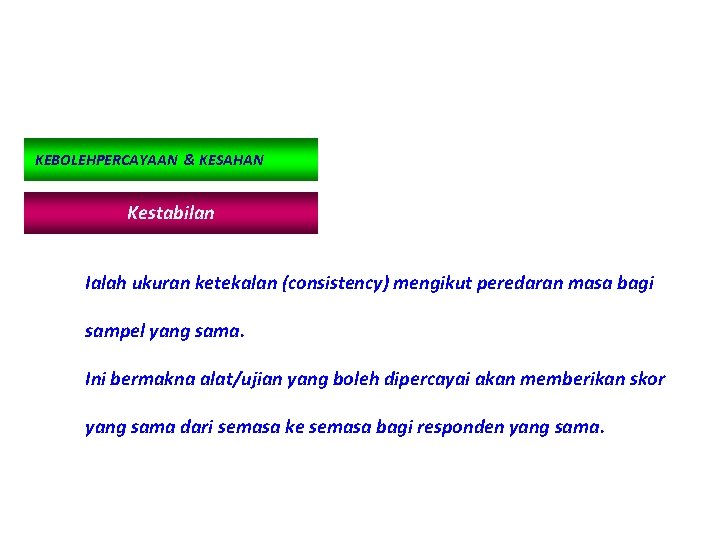 KEBOLEHPERCAYAAN & KESAHAN

Kestabilan

Ialah ukuran ketekalan (consistency) mengikut peredaran masa bagi sampel yang sama.

Ini bermakna alat/ujian yang boleh dipercayai akan memberikan skor yang sama dari semasa ke semasa bagi responden yang sama.